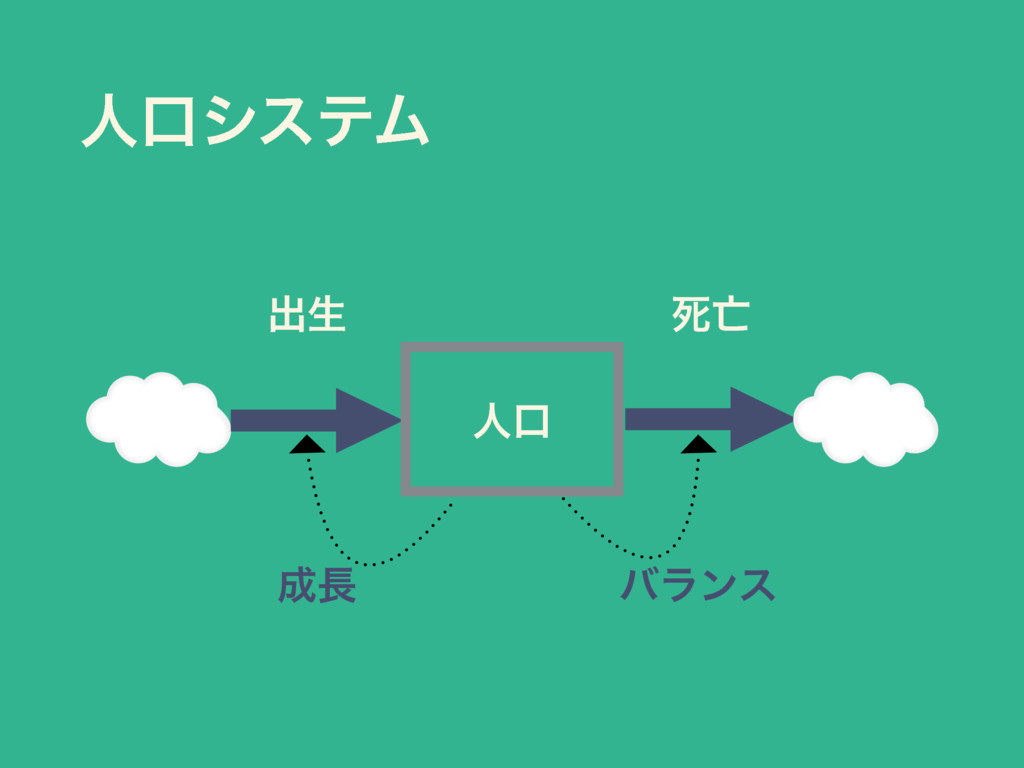 人口システム

出生

死亡

人口

成長

バランス